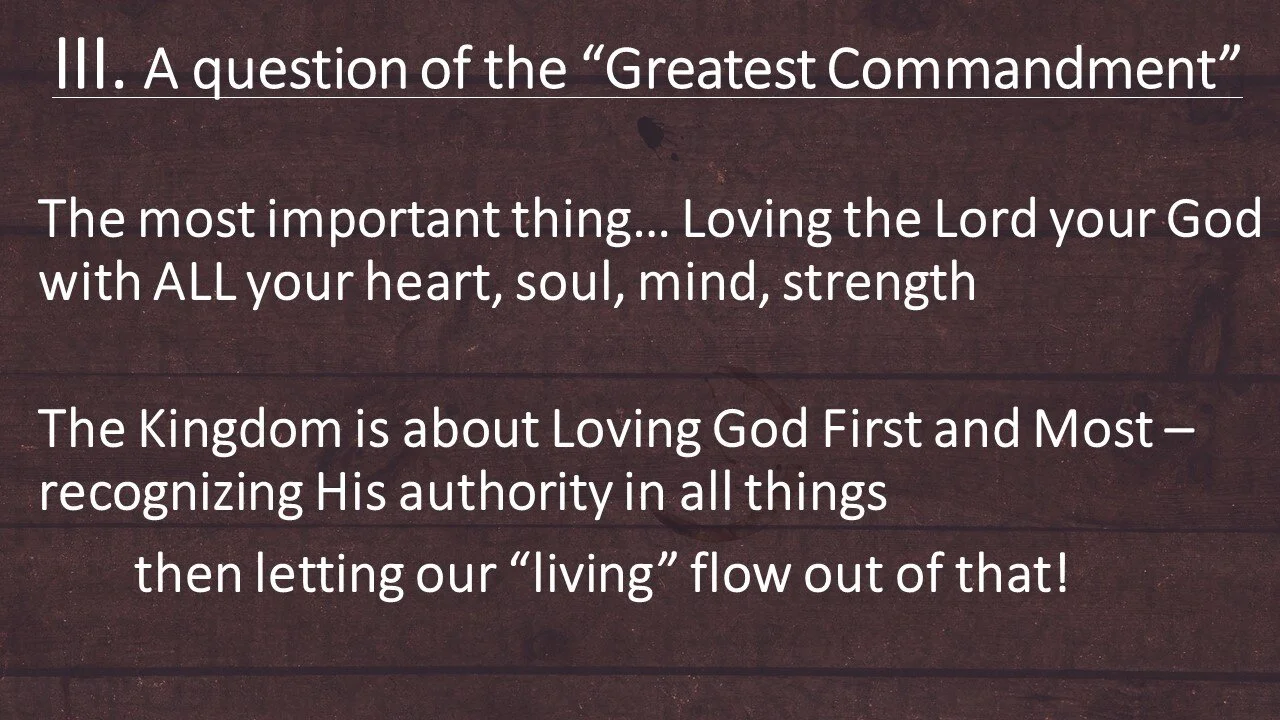 III. A question of the “Greatest Commandment”

The most important thing… Loving the Lord your God with ALL your heart, soul, mind, strength

The Kingdom is about Loving God First and Most – recognizing His authority in all things

then letting our “living” flow out of that!